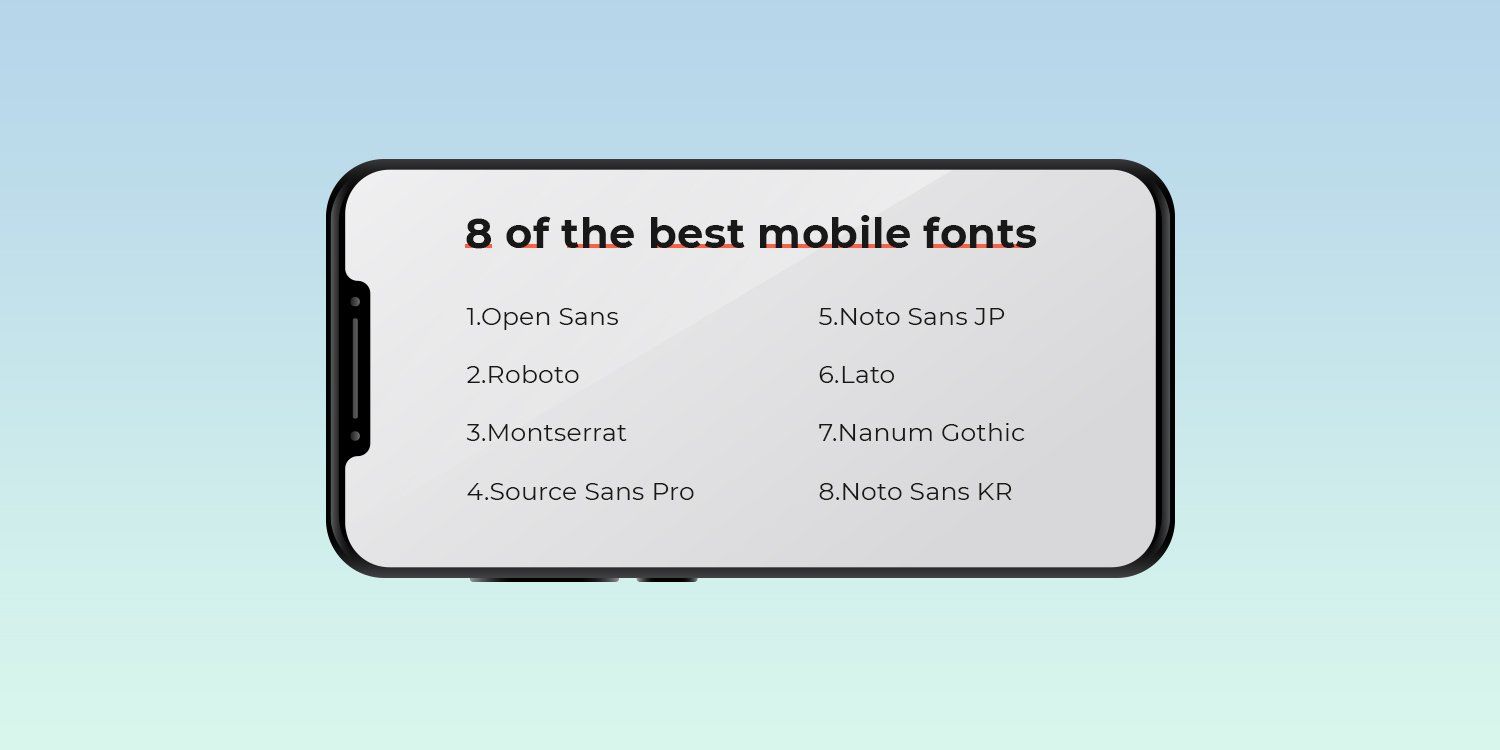 8 of the best mobile fonts

1.Open Sans

2.Roboto

3.Montserrat

4.Source Sans Pro

5.Noto Sans JP

6.Lato

7.Nanum Gothic

8.Noto Sans KR